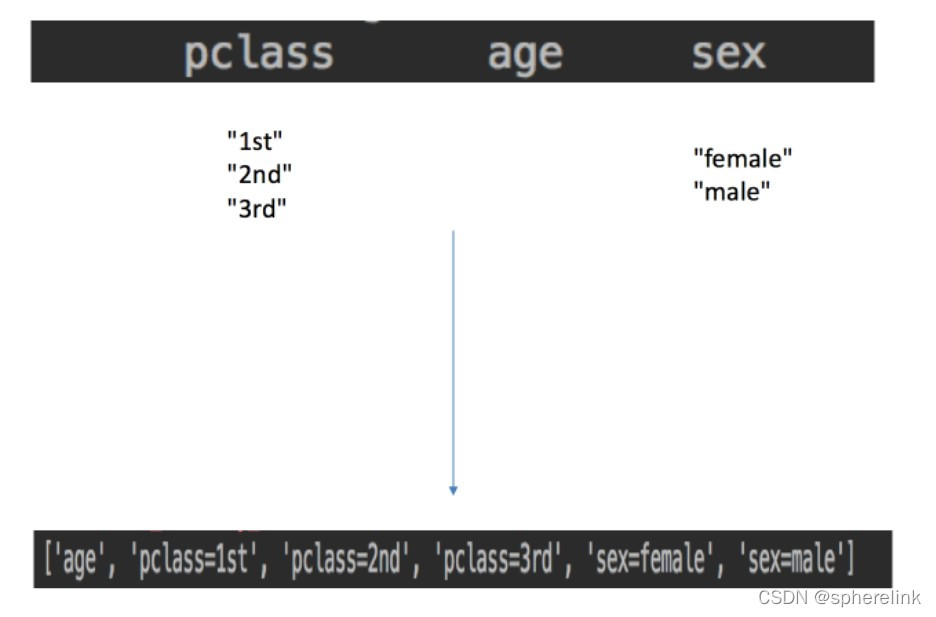 pclass age sex

"1st"
"2nd"
"3rd"

"female"
"male"

['age', 'pclass=1st', 'pclass=2nd', 'pclass=3rd', 'sex=female', 'sex=male']

CSDN @spherelink